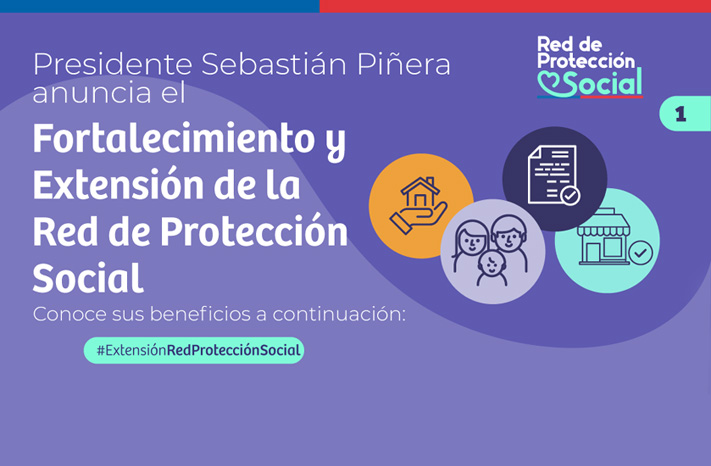 Presidente Sebastián Piñera anuncia el

Fortalecimiento y Extensión de la Red de Protección Social

Conoce sus beneficios a continuación:

#ExtensiónRedProtecciónSocial

Red de Protección Social

1